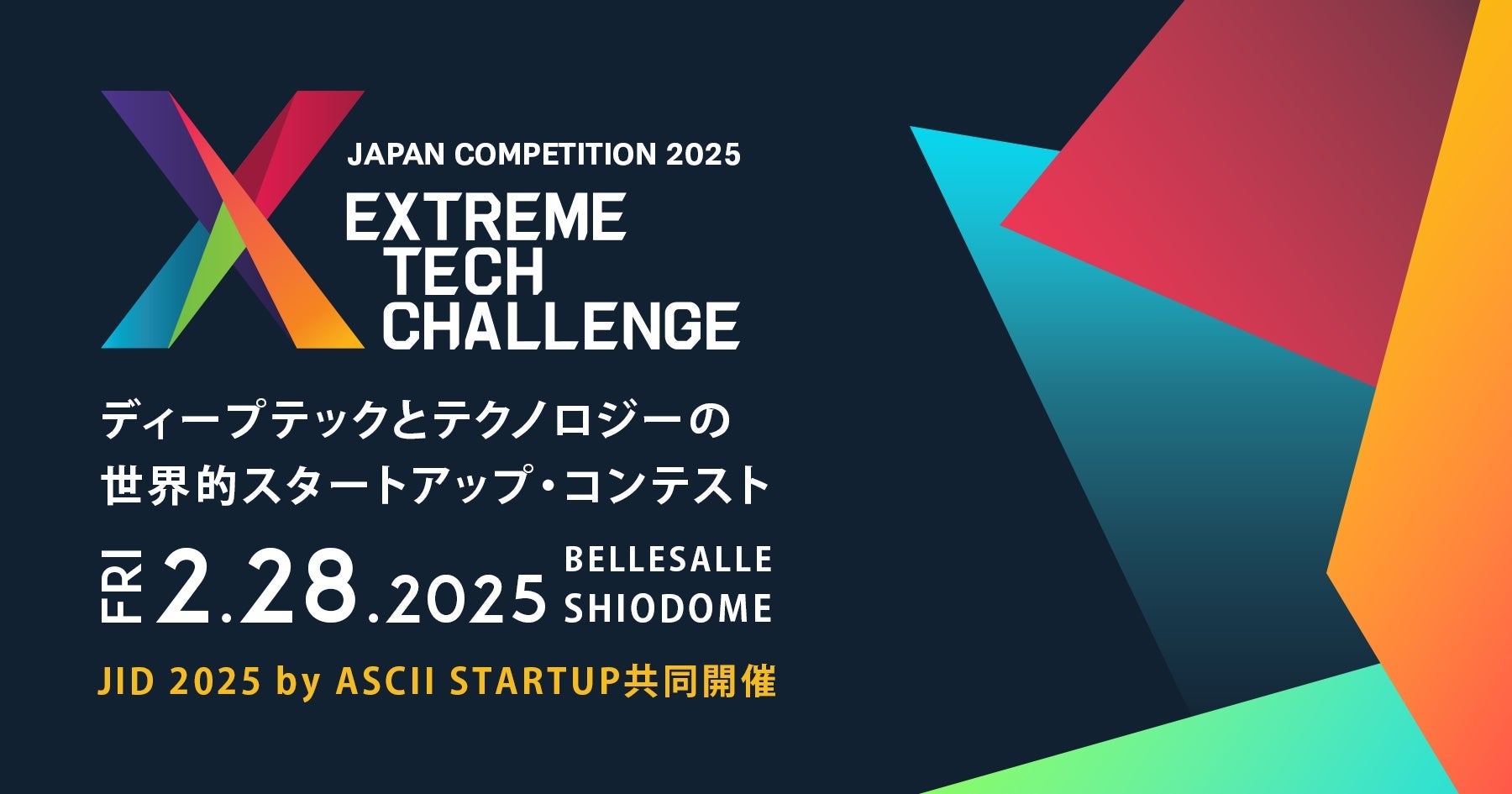 JAPAN COMPETITION 2025
EXTREME TECH CHALLENGE

ディープテックとテクノロジーの
世界的スタートアップ・コンテスト

FRI 2.28.2025 BELLESALLE SHIODOME

JID 2025 by ASCII STARTUP共同開催